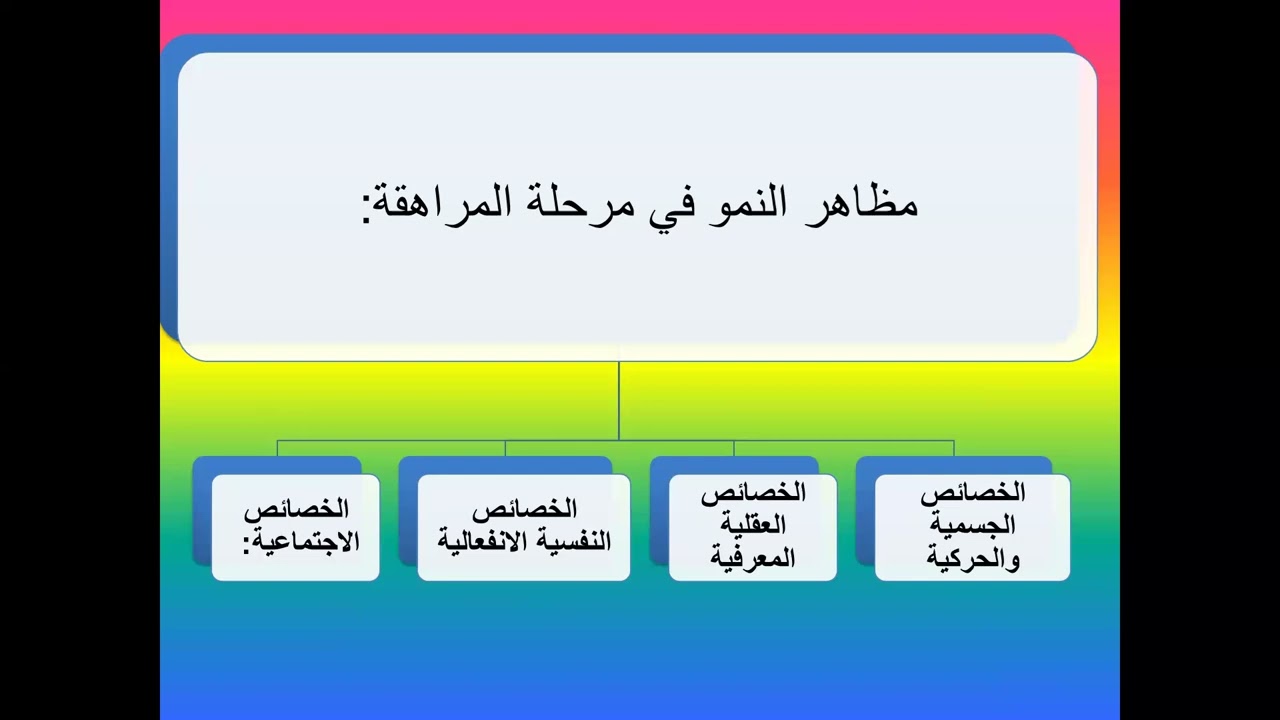 مظاهر النمو في مرحلة المراهقة:

الخصائص الجسمية والحركية

الخصائص العقلية المعرفية

الخصائص النفسية الانفعالية

الخصائص الاجتماعية: